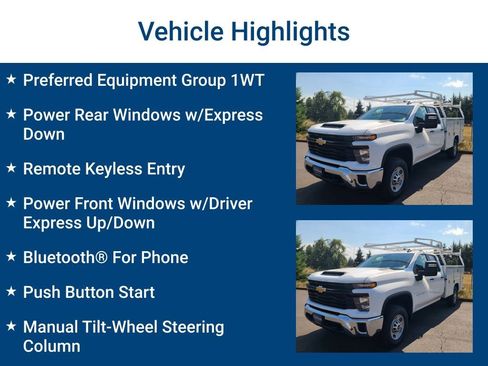 Vehicle Highlights

★ Preferred Equipment Group 1WT

★ Power Rear Windows w/Express Down

★ Remote Keyless Entry

★ Power Front Windows w/Driver Express Up/Down

★ Bluetooth® For Phone

★ Push Button Start

★ Manual Tilt-Wheel Steering Column